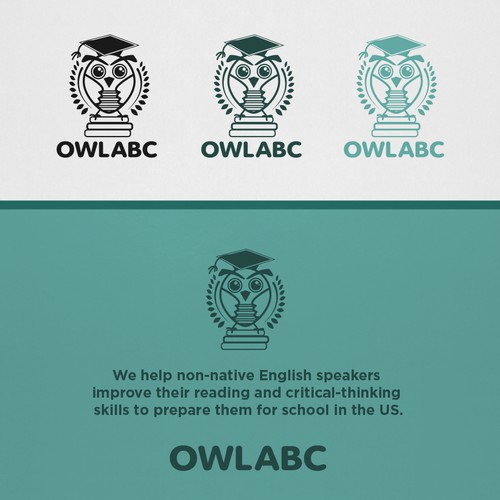 OWLABC

OWLABC

OWLABC

We help non-native English speakers improve their reading and critical-thinking skills to prepare them for school in the US.

OWLABC